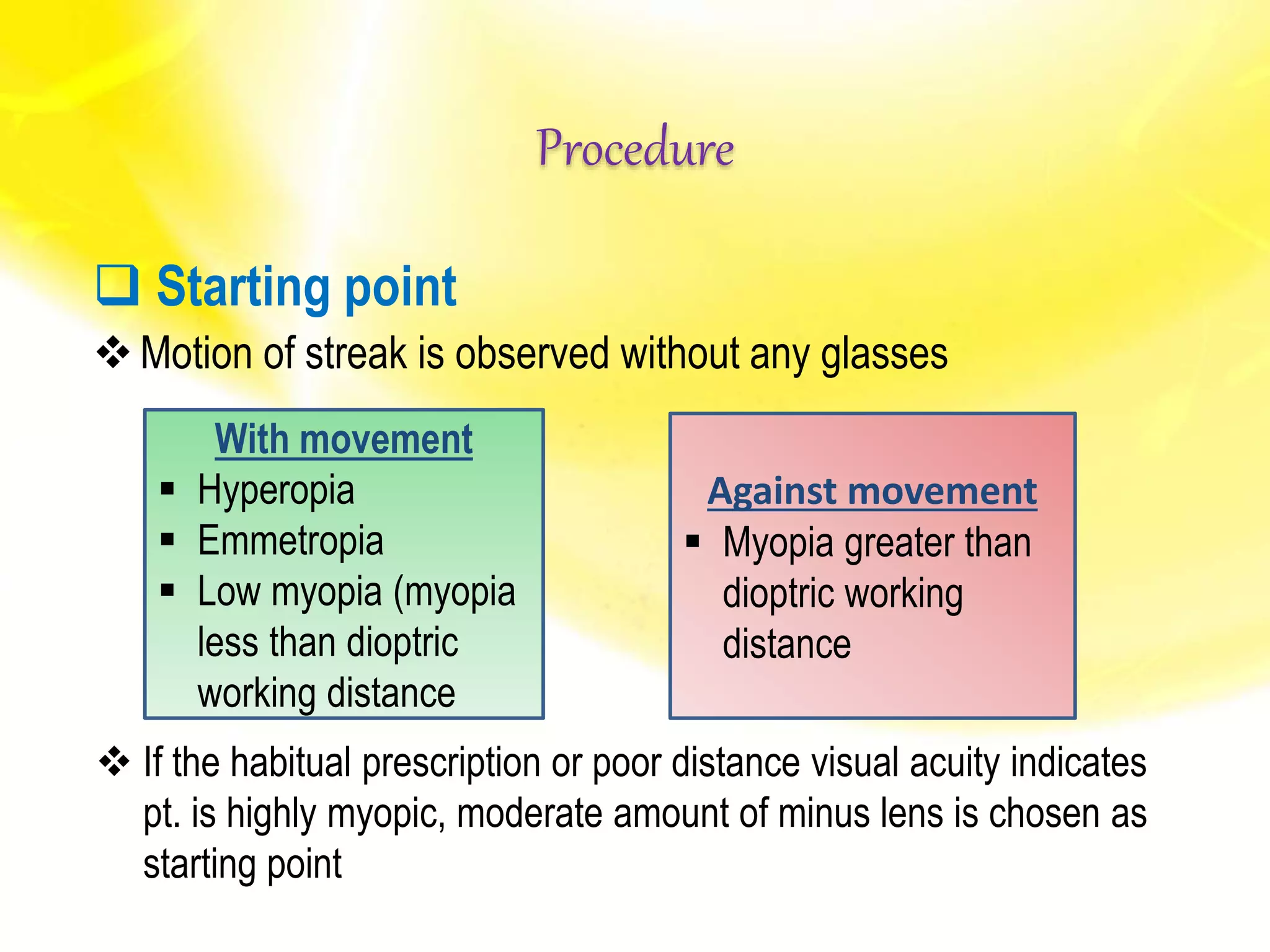 Procedure

❑ Starting point

❖ Motion of streak is observed without any glasses

With movement
▪ Hyperopia
▪ Emmetropia
▪ Low myopia (myopia less than dioptric working distance

Against movement
▪ Myopia greater than dioptric working distance

❖ If the habitual prescription or poor distance visual acuity indicates pt. is highly myopic, moderate amount of minus lens is chosen as starting point